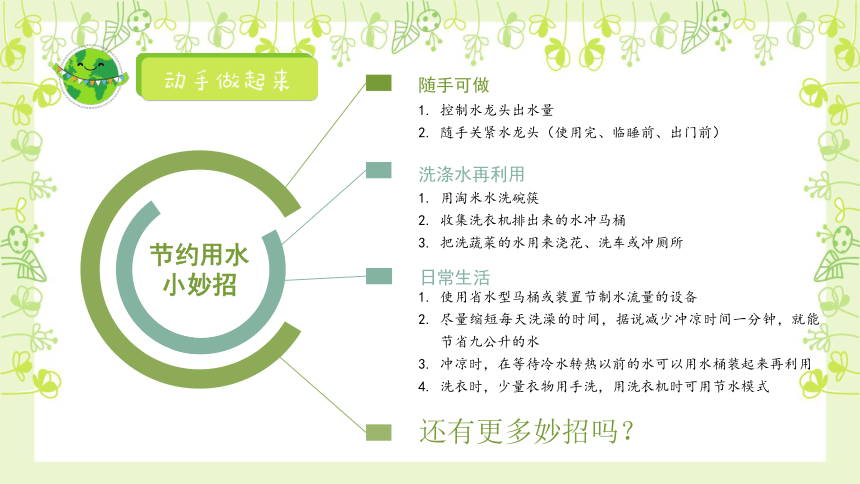 动手做起来

节约用水小妙招

随手可做
1. 控制水龙头出水量
2. 随手关紧水龙头（使用完、临睡前、出门前）

洗涤水再利用
1. 用淘米水洗碗筷
2. 收集洗衣机排出来的水冲马桶
3. 把洗蔬菜的水用来浇花、洗车或冲厕所

日常生活
1. 使用省水型马桶或装置节制水流量的设备
2. 尽量缩短每天洗澡的时间，据说减少冲凉时间一分钟，就能节省九公升的水
3. 冲凉时，在等待冷水转热以前的水可以用水桶装起来再利用
4. 洗衣时，少量衣物用手洗，用洗衣机时可用节水模式

还有更多妙招吗？